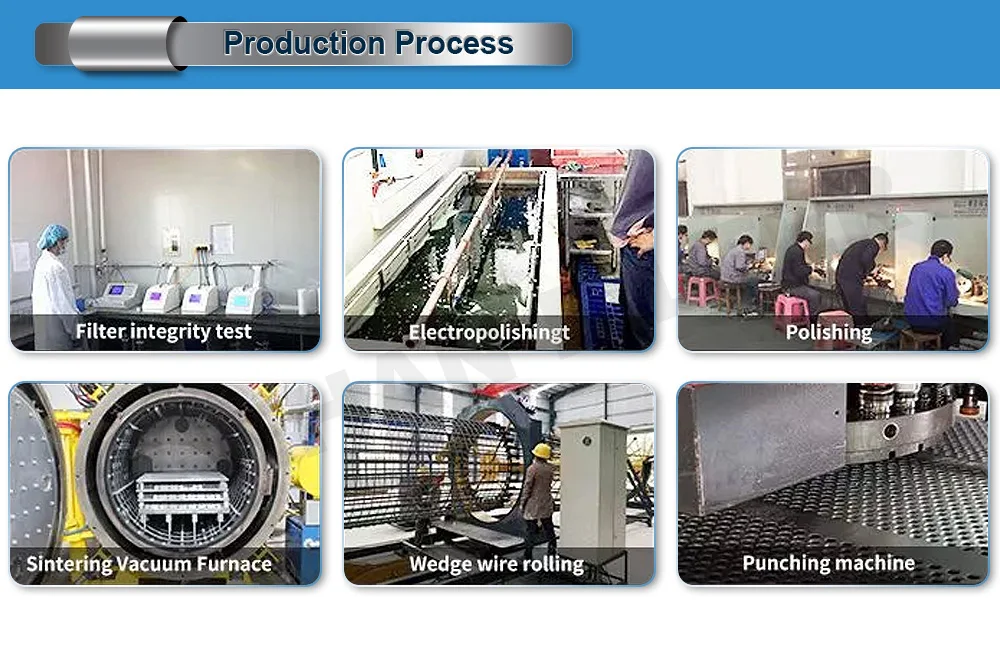 Production Process

Filter integrity test

Electropolishingt

Polishing

Sintering Vacuum Furnace

Wedge wire rolling

Punching machine